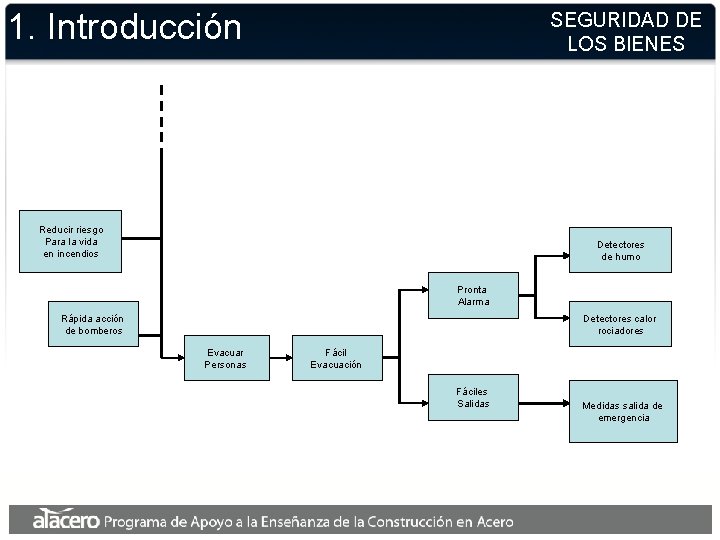 1. Introducción

SEGURIDAD DE LOS BIENES

Reducir riesgo Para la vida en incendios

Rápida acción de bomberos

Evacuar Personas

Fácil Evacuación

Pronta Alarma

Fáciles Salidas

Detectores de humo

Detectores calor rociadores

Medidas salida de emergencia

alacero Programa de Apoyo a la Enseñanza de la Construcción en Acero